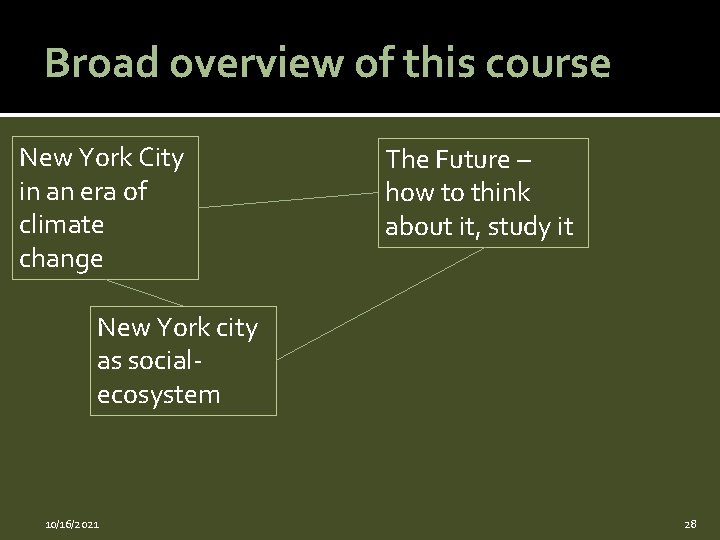 Broad overview of this course

New York City in an era of climate change

The Future – how to think about it, study it

New York city as social-ecosystem

10/16/2021

28